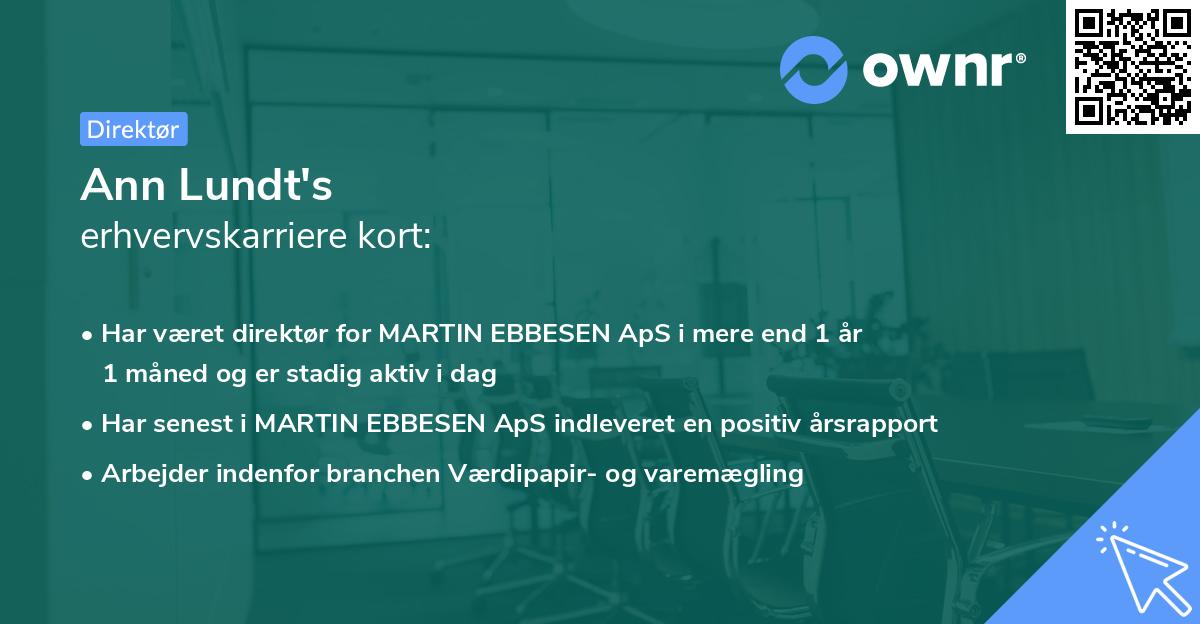 ownr®

Direktør

Ann Lundt's
erhvervskarriere kort:

• Har været direktør for MARTIN EBBESEN ApS i mere end 1 år 1 måned og er stadig aktiv i dag
• Har senest i MARTIN EBBESEN ApS indleveret en positiv årsrapport
• Arbejder indenfor branchen Værdipapir- og varemægling